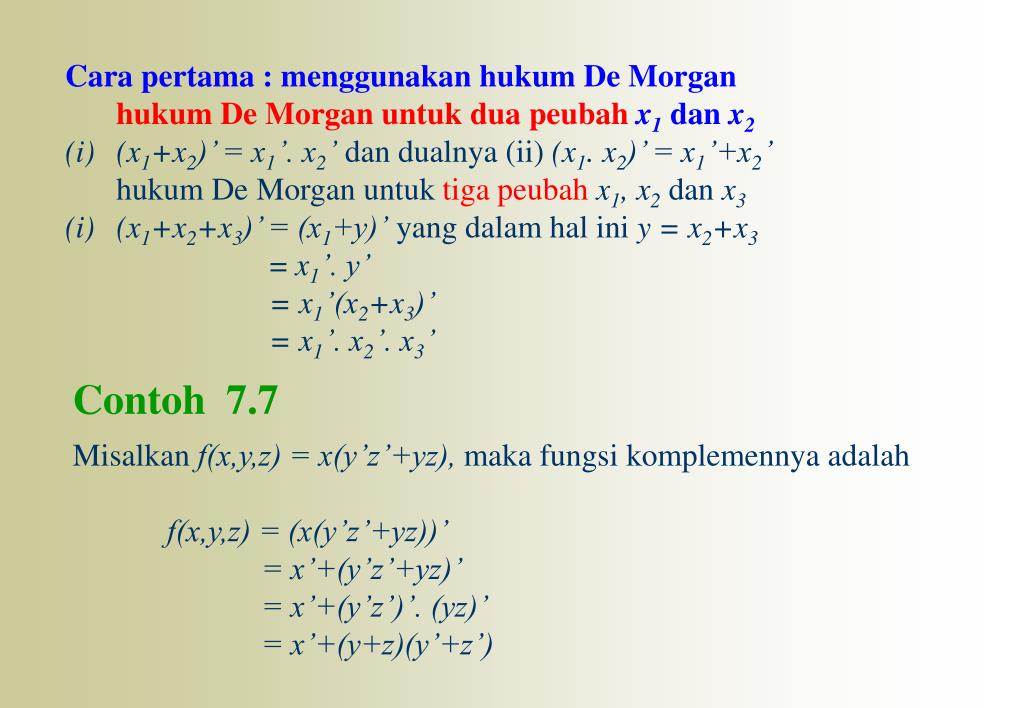 Cara pertama : menggunakan hukum De Morgan

hukum De Morgan untuk dua peubah $x_1$ dan $x_2$

(i) $(x_1+x_2)' = x_1'. x_2'$ dan dualnya (ii) $(x_1. x_2)' = x_1'+x_2'$

hukum De Morgan untuk tiga peubah $x_1$, $x_2$ dan $x_3$

(i) $(x_1+x_2+x_3)' = (x_1+y)'$ yang dalam hal ini $y = x_2+x_3$

$= x_1'. y'$

$= x_1'(x_2+x_3)'$

$= x_1'. x_2'. x_3'$

Contoh 7.7

Misalkan $f(x,y,z) = x(y'z'+yz)$, maka fungsi komplemennya adalah

$f(x,y,z) = (x(y'z'+yz))'$

$= x'+(y'z'+yz)'$

$= x'+(y'z')'. (yz)'$

$= x'+(y+z)(y'+z')$